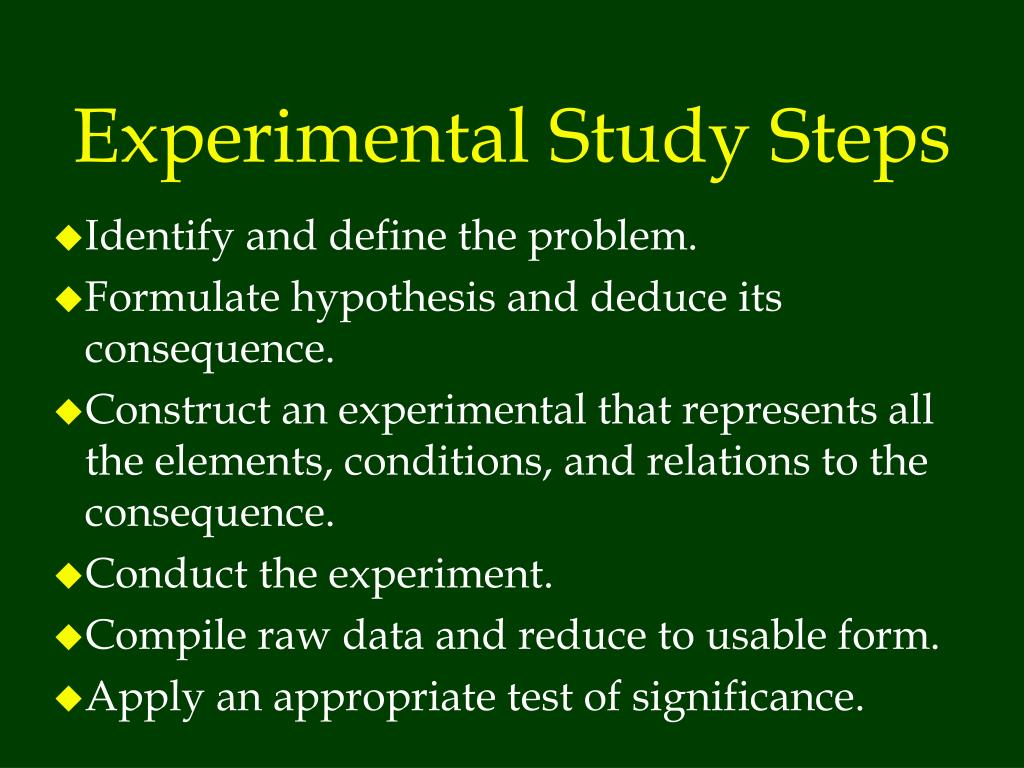 Experimental Study Steps

◆Identify and define the problem.

◆Formulate hypothesis and deduce its consequence.

◆Construct an experimental that represents all the elements, conditions, and relations to the consequence.

◆Conduct the experiment.

◆Compile raw data and reduce to usable form.

◆Apply an appropriate test of significance.